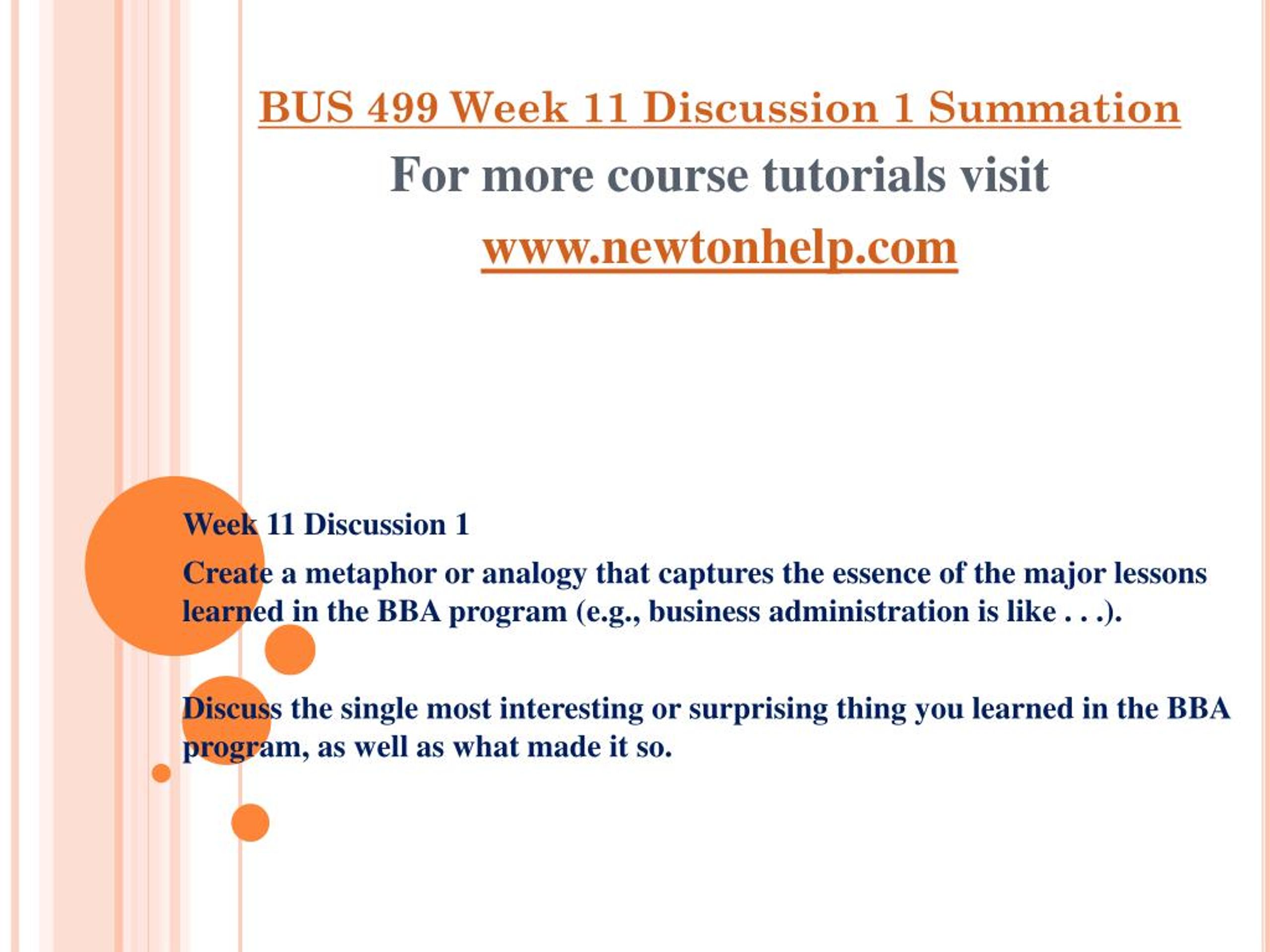 BUS 499 Week 11 Discussion 1 Summation

For more course tutorials visit

www.newtonhelp.com

Week 11 Discussion 1

Create a metaphor or analogy that captures the essence of the major lessons learned in the BBA program (e.g., business administration is like . . .).

Discuss the single most interesting or surprising thing you learned in the BBA program, as well as what made it so.